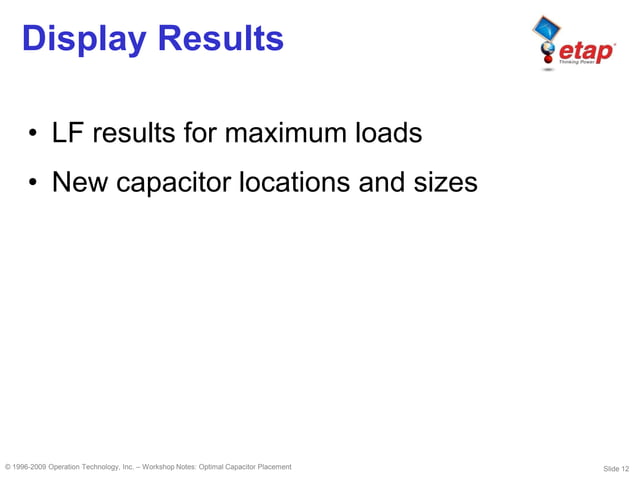 Display Results

etap
Thinking Power

• LF results for maximum loads
• New capacitor locations and sizes

© 1996-2009 Operation Technology, Inc. – Workshop Notes: Optimal Capacitor Placement

Slide 12